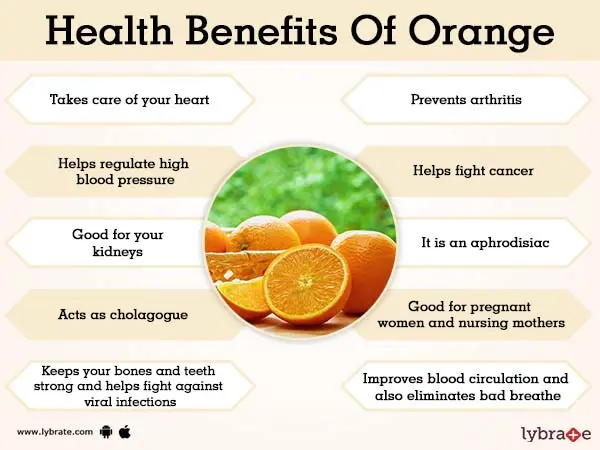 Health Benefits Of Orange

Takes care of your heart

Helps regulate high blood pressure

Good for your kidneys

Acts as cholagogue

Keeps your bones and teeth strong and helps fight against viral infections

Prevents arthritis

Helps fight cancer

It is an aphrodisiac

Good for pregnant women and nursing mothers

Improves blood circulation and also eliminates bad breathe

www.lybrate.com

lybrate